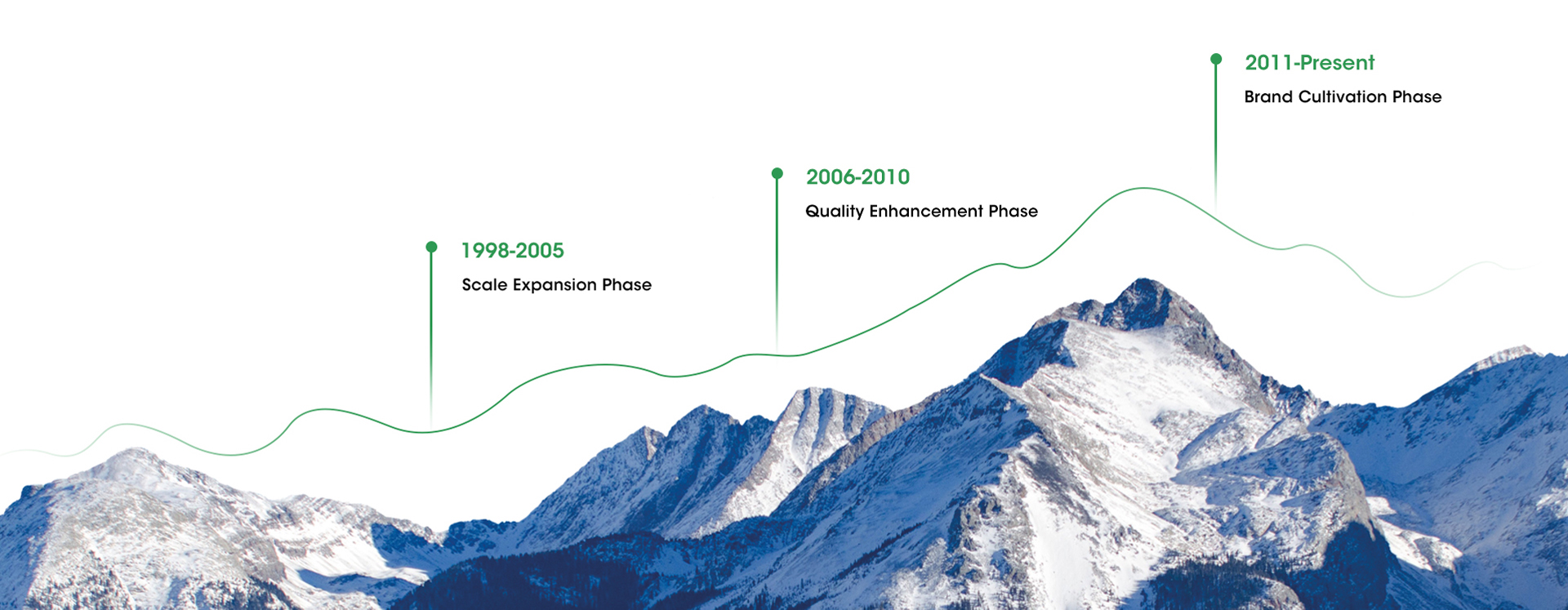 1998-2005
Scale Expansion Phase

2006-2010
Quality Enhancement Phase

2011-Present
Brand Cultivation Phase